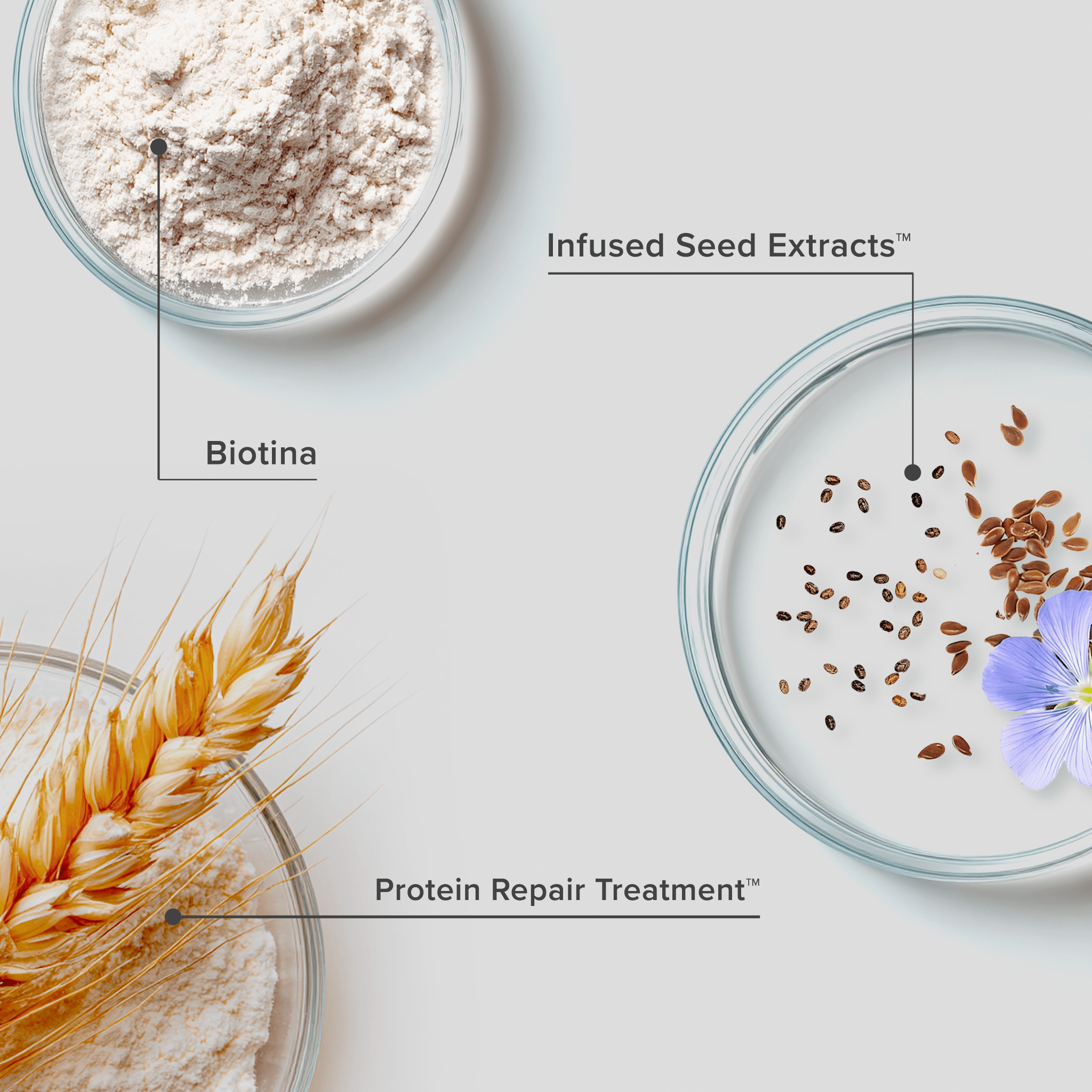 Infused Seed Extracts™

Biotina

Protein Repair Treatment™